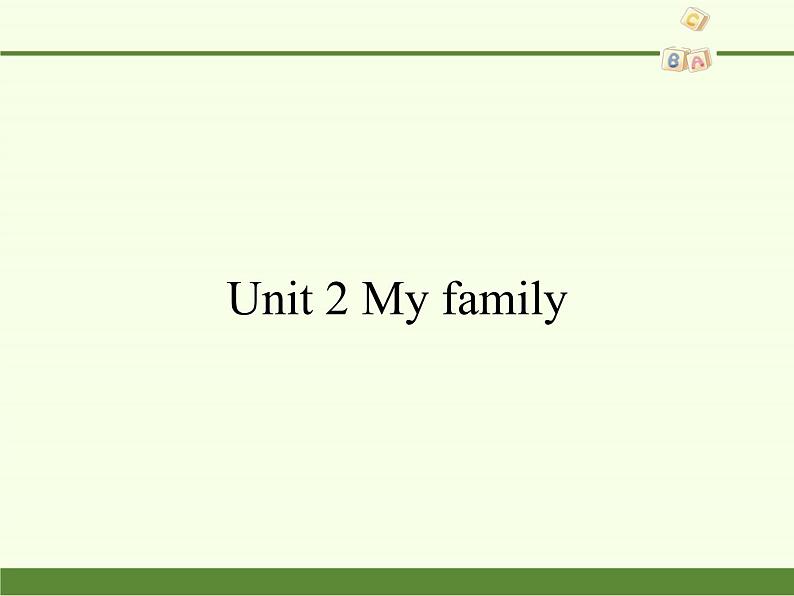 C
B A

Unit 2 My family